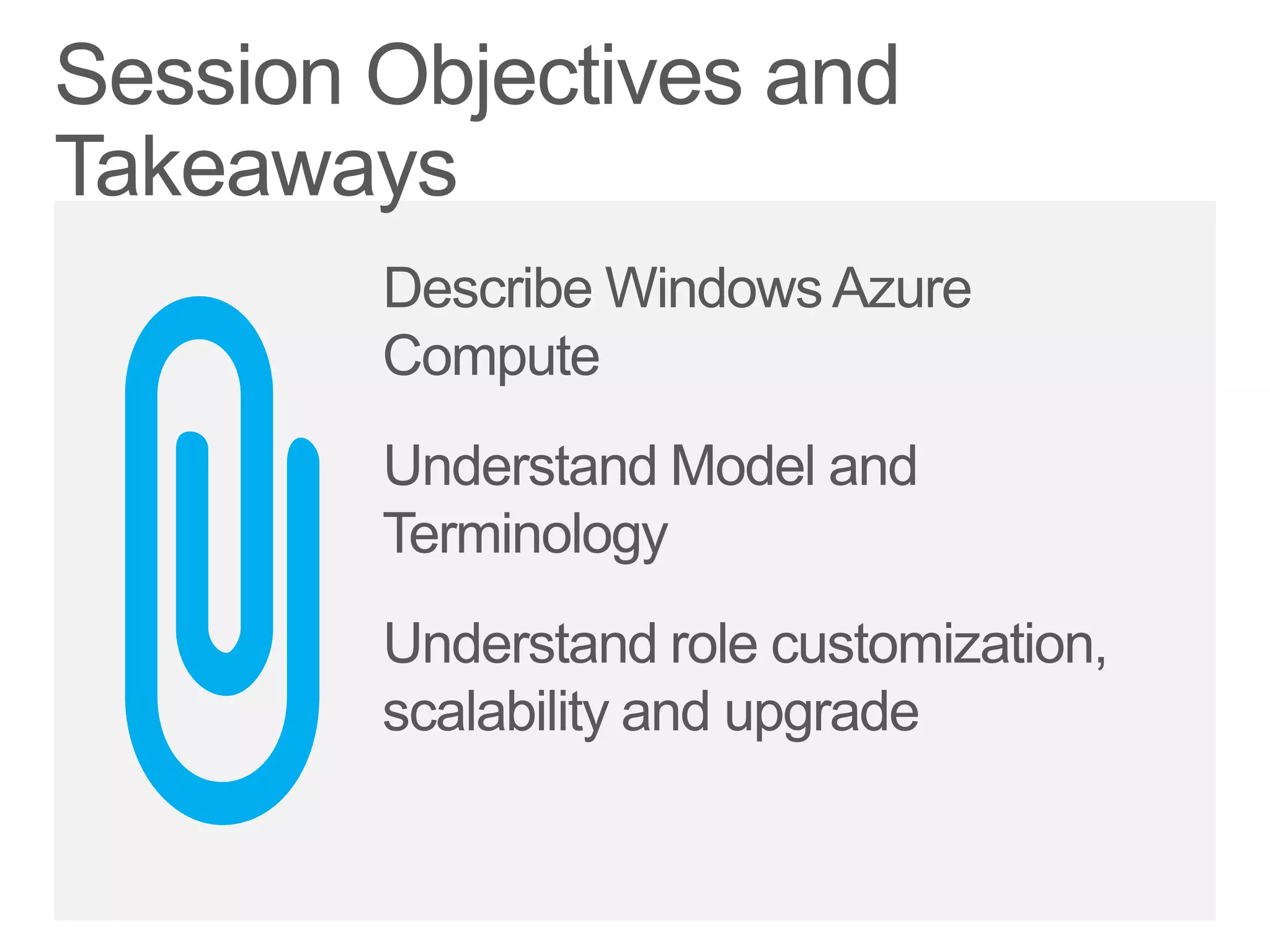 Session Objectives and Takeaways

Describe Windows Azure Compute

Understand Model and Terminology

Understand role customization, scalability and upgrade